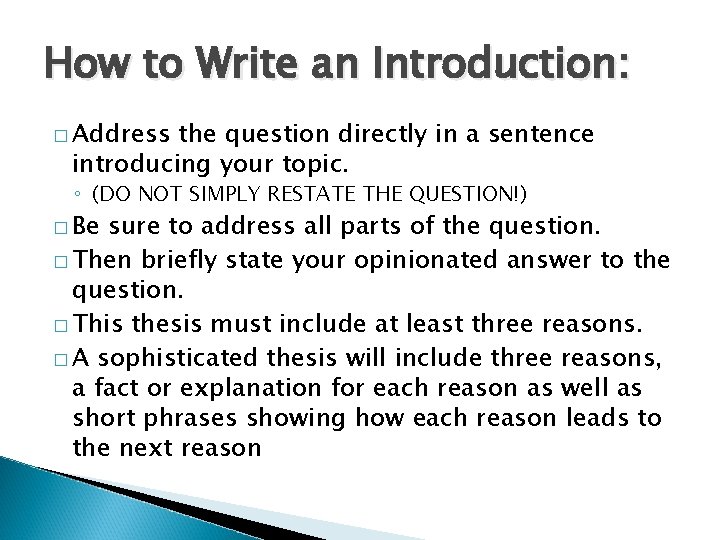 How to Write an Introduction:

□ Address the question directly in a sentence introducing your topic.
◦ (DO NOT SIMPLY RESTATE THE QUESTION!)

□ Be sure to address all parts of the question.

□ Then briefly state your opinionated answer to the question.

□ This thesis must include at least three reasons.

□ A sophisticated thesis will include three reasons, a fact or explanation for each reason as well as short phrases showing how each reason leads to the next reason